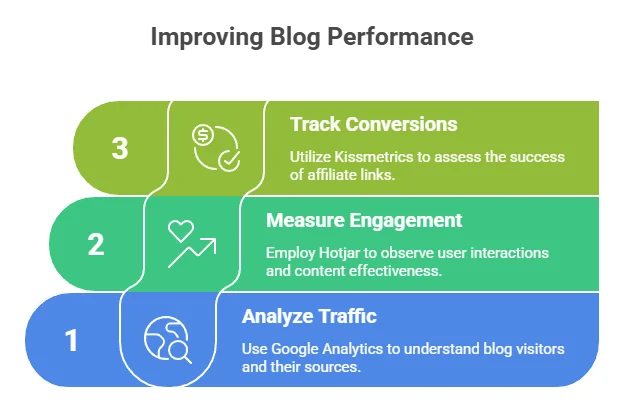 Improving Blog Performance

3

Track Conversions

Utilize Kissmetrics to assess the success of affiliate links.

2

Measure Engagement

Employ Hotjar to observe user interactions and content effectiveness.

1

Analyze Traffic

Use Google Analytics to understand blog visitors and their sources.